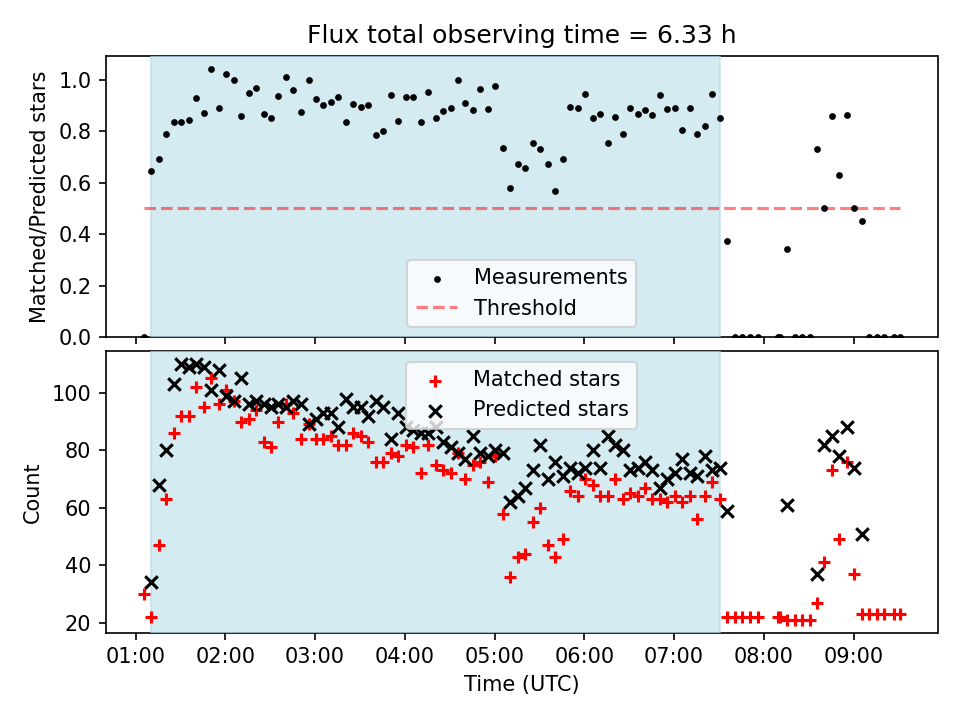 Flux total observing time = 6.33 h

Matched/Predicted stars

1.0
0.8
0.6
0.4
0.2
0.0

Measurements
Threshold

Count

100
80
60
40
20

Matched stars
Predicted stars

01:00 02:00 03:00 04:00 05:00 06:00 07:00 08:00 09:00

Time (UTC)